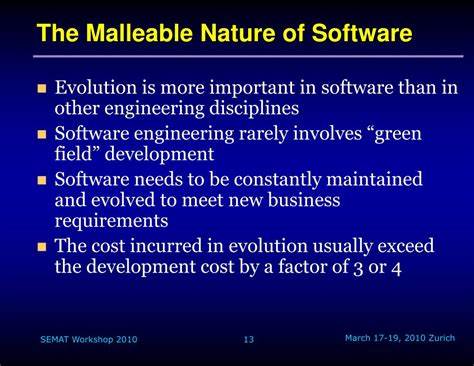 The Malleable Nature of Software

- Evolution is more important in software than in other engineering disciplines
- Software engineering rarely involves “green field” development
- Software needs to be constantly maintained and evolved to meet new business requirements
- The cost incurred in evolution usually exceed the development cost by a factor of 3 or 4

SEMAT Workshop 2010 13 March 17-19, 2010 Zurich